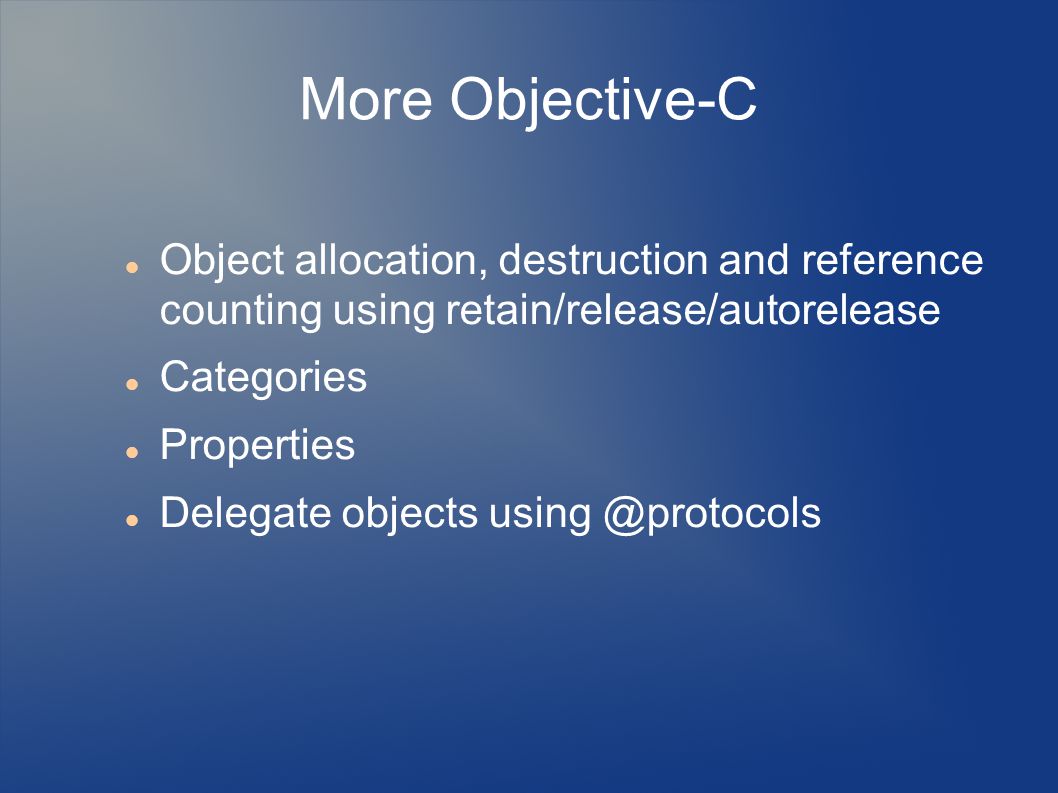 More Objective-C

- Object allocation, destruction and reference counting using retain/release/autorelease
- Categories
- Properties
- Delegate objects using @protocols